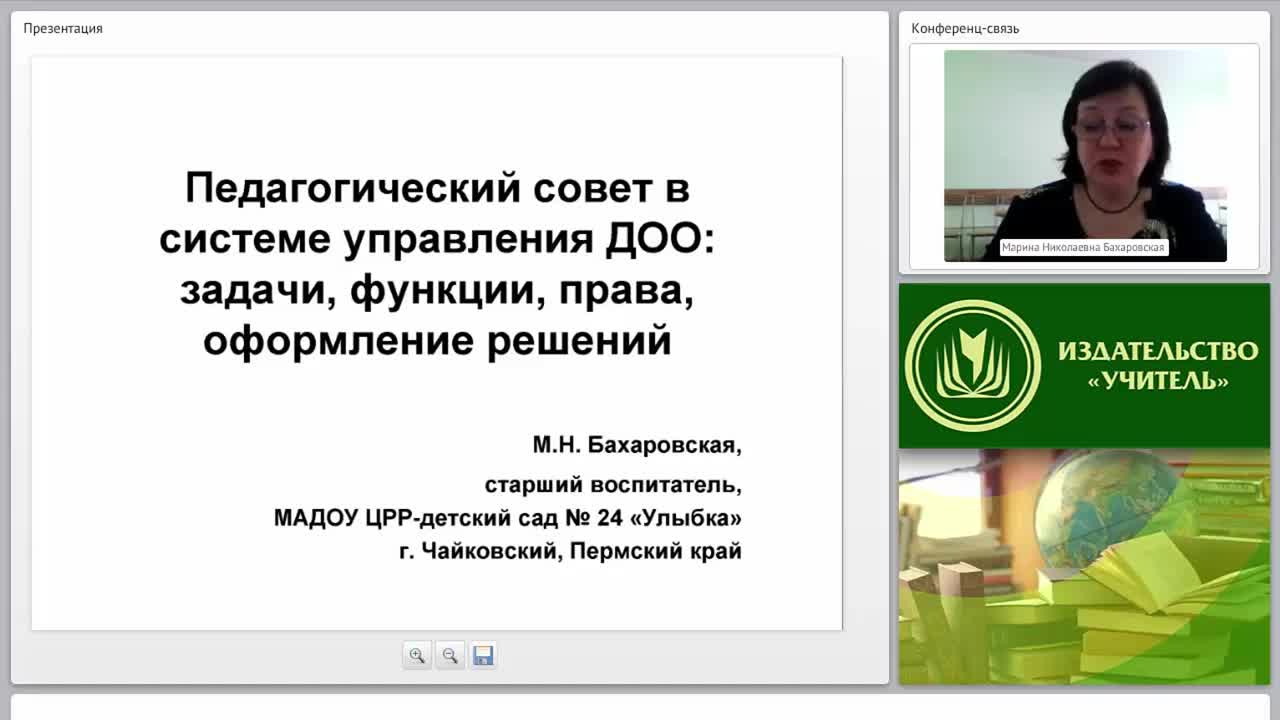 Презентация

Педагогический совет в системе управления ДОО: задачи, функции, права, оформление решений

М.Н. Бахаровская,
старший воспитатель,
МАДОУ ЦРР-детский сад № 24 «Улыбка»
г. Чайковский, Пермский край

Конференц-связь

Марина Николаевна Бахаровская

ИЗДАТЕЛЬСТВО «УЧИТЕЛЬ»